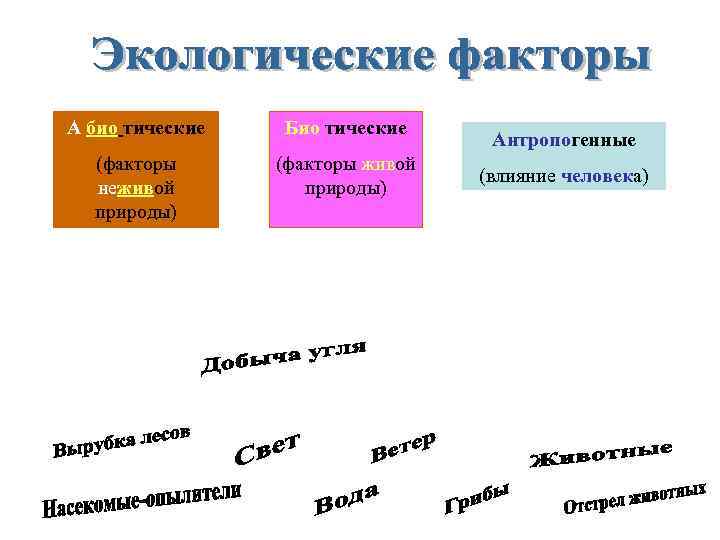 Экологические факторы

А био тические
(факторы неживой природы)

Био тические
(факторы живой природы)

Антропогенные
(влияние человека)

Добыча угля

Вырубка лесов

Свет

Ветер

Животные

Насекомые-опылители

Вода

Грибы

Отстрел животных